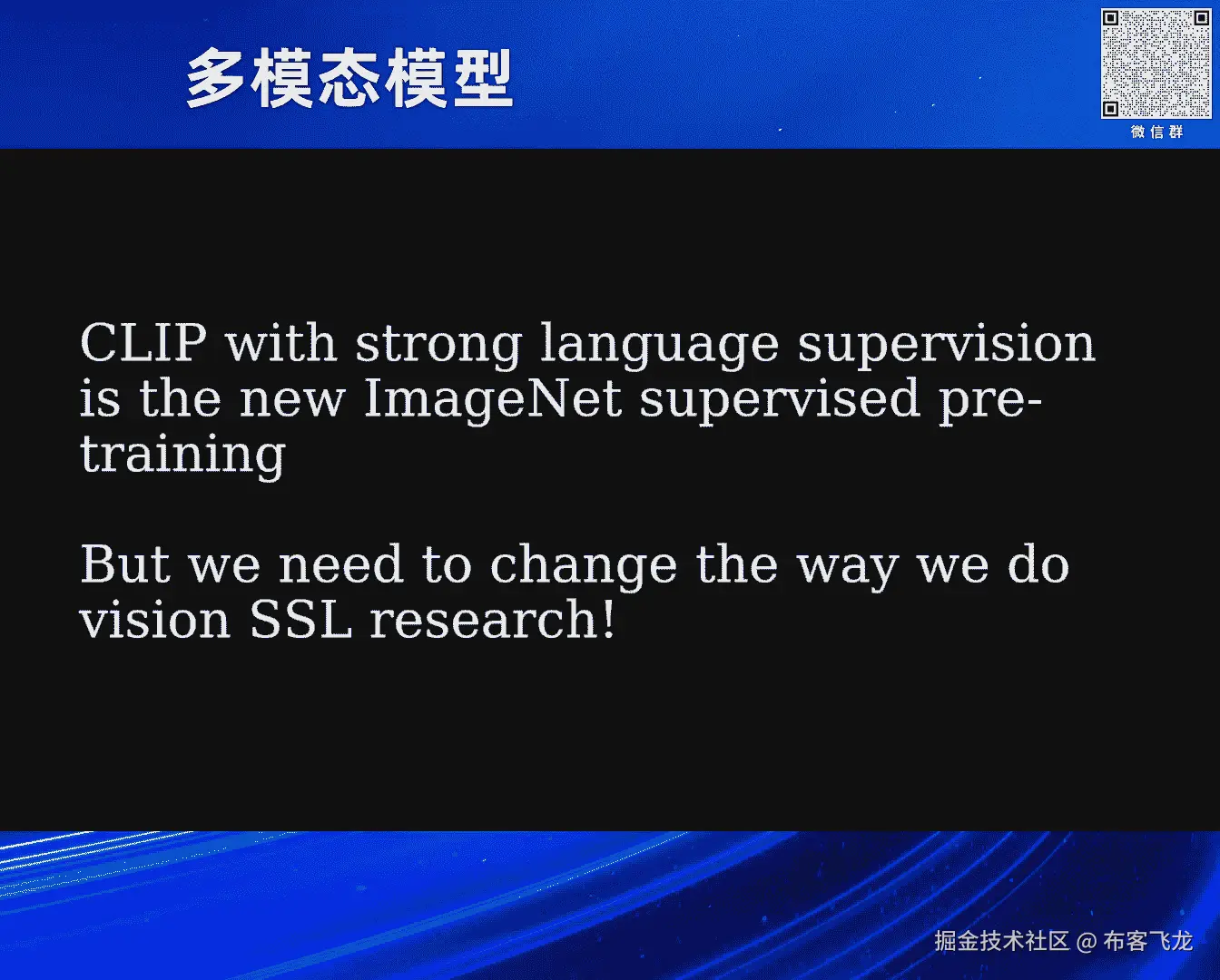 多模态模型

微信群

CLIP with strong language supervision is the new ImageNet supervised pre-training

But we need to change the way we do vision SSL research!

掘金技术社区 @ 布客飞龙